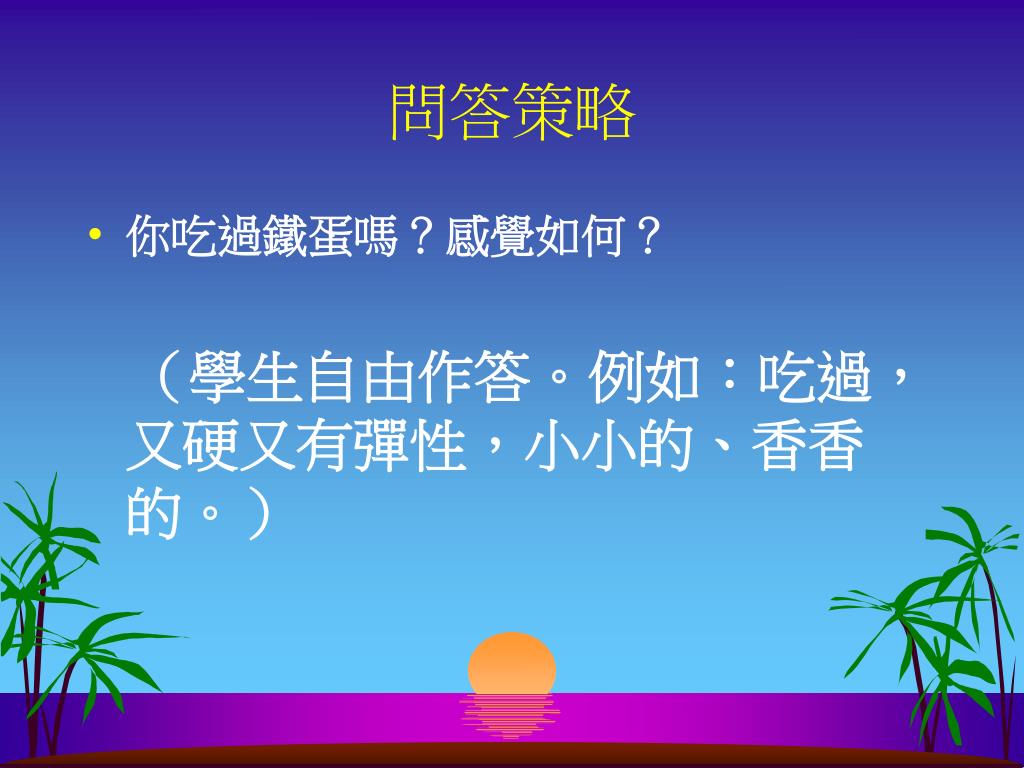 問答策略

• 你吃過鐵蛋嗎？感覺如何？

（學生自由作答。例如：吃過，又硬又有彈性，小小的、香香的。）